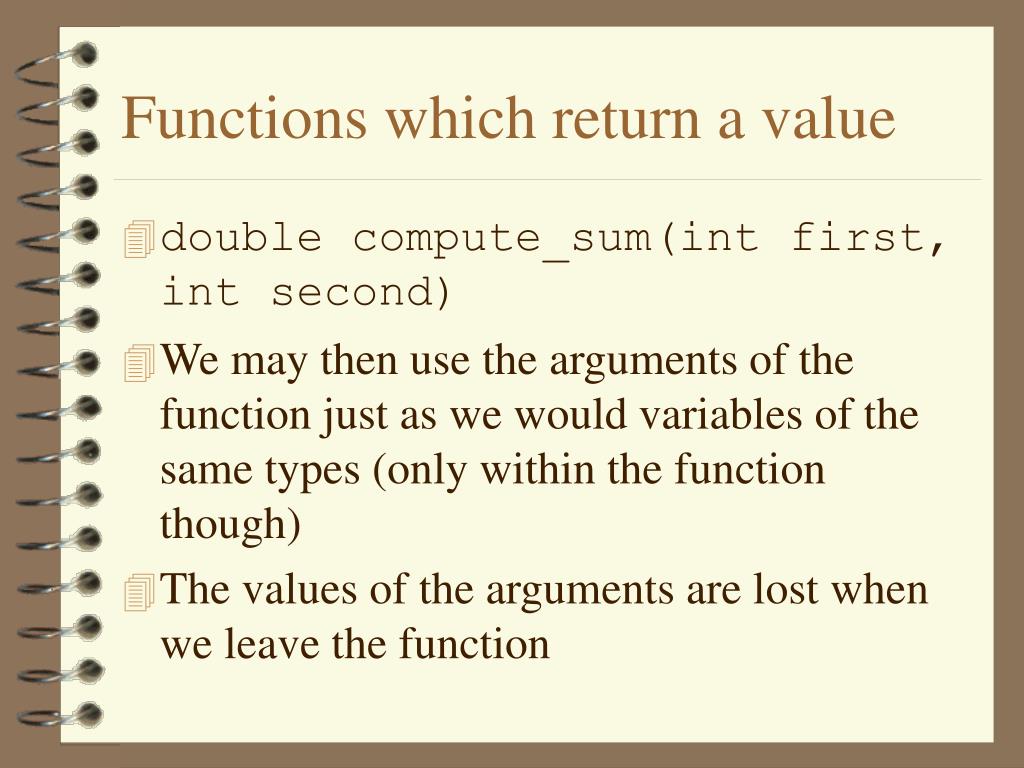 Functions which return a value

double compute_sum(int first, int second)

We may then use the arguments of the function just as we would variables of the same types (only within the function though)

The values of the arguments are lost when we leave the function